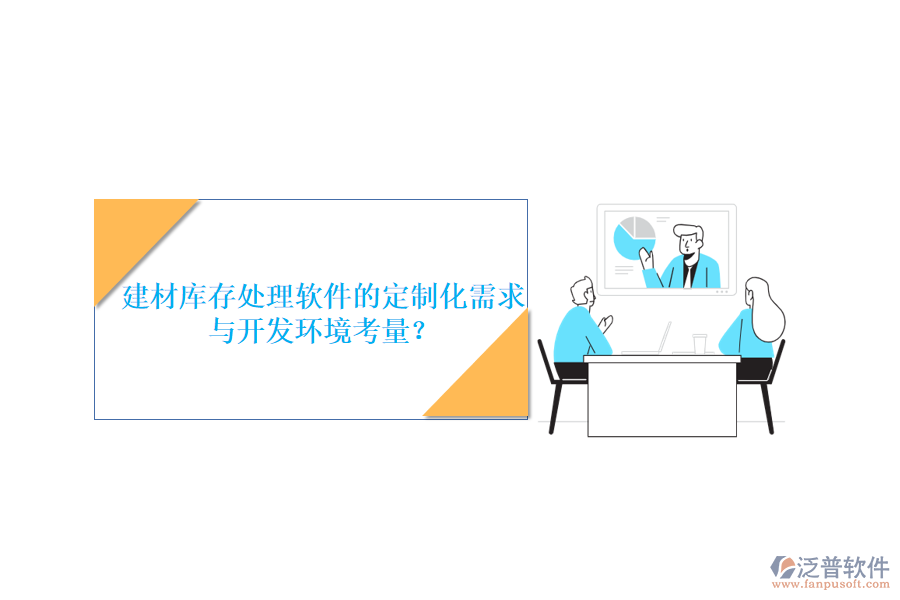 建材库存处理软件的定制化需求与开发环境考量?

泛普软件
www.fanpusoft.com